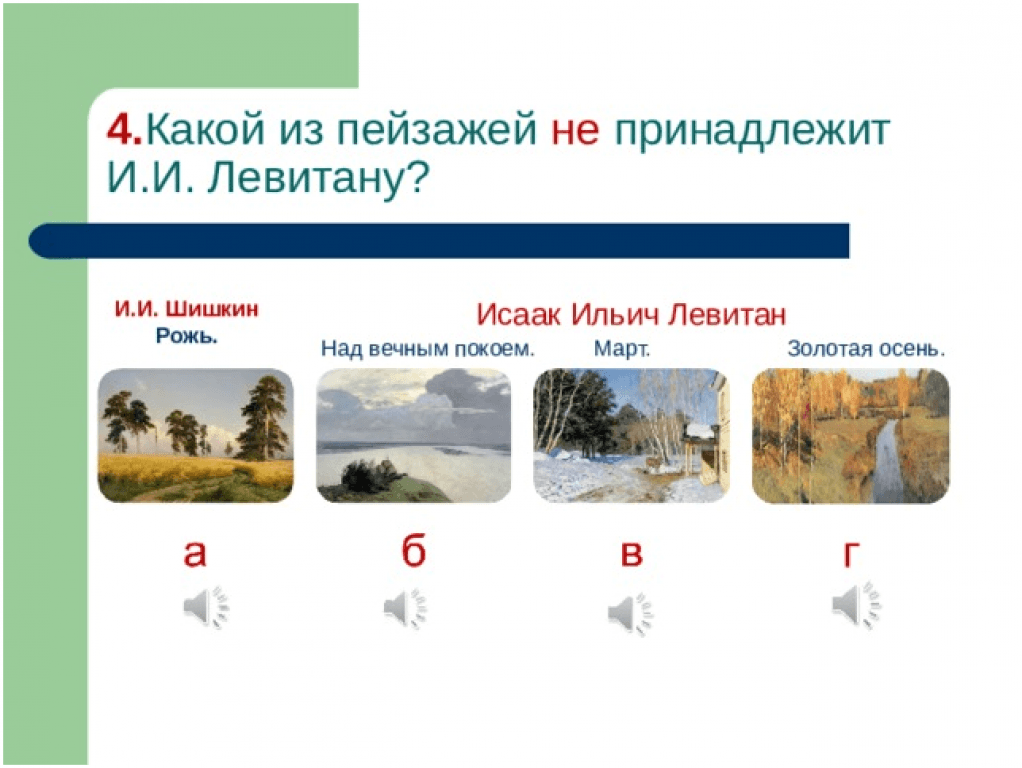 4.Какой из пейзажей не принадлежит И.И. Левитану?

И.И. Шишкин
Рожь.

Исаак Ильич Левитан

Над вечным покоем.

Март.

Золотая осень.

а

б

в

г